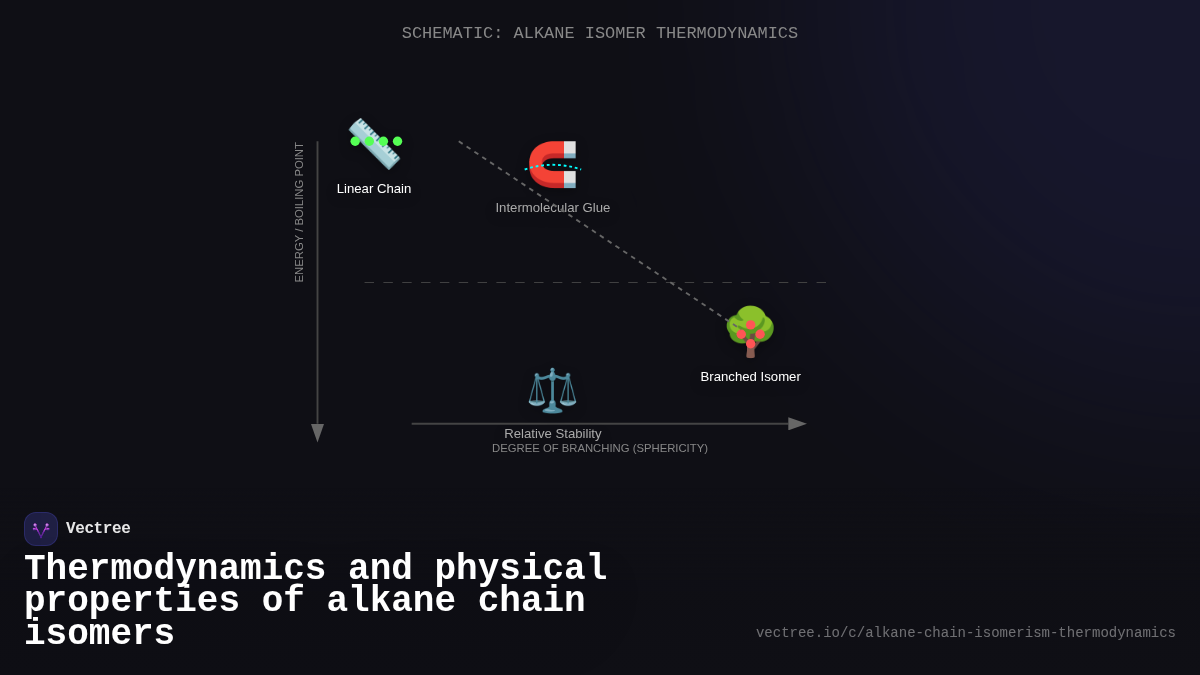 SCHEMATIC: ALKANE ISOMER THERMODYNAMICS

ENERGY / BOILING POINT

Linear Chain

Intermolecular Glue

Branched Isomer

Relative Stability

DEGREE OF BRANCHING (SPHERICITY)

Vectree

Thermodynamics and physical properties of alkane chain isomers

vectree.io/c/alkane-chain-isomerism-thermodynamics